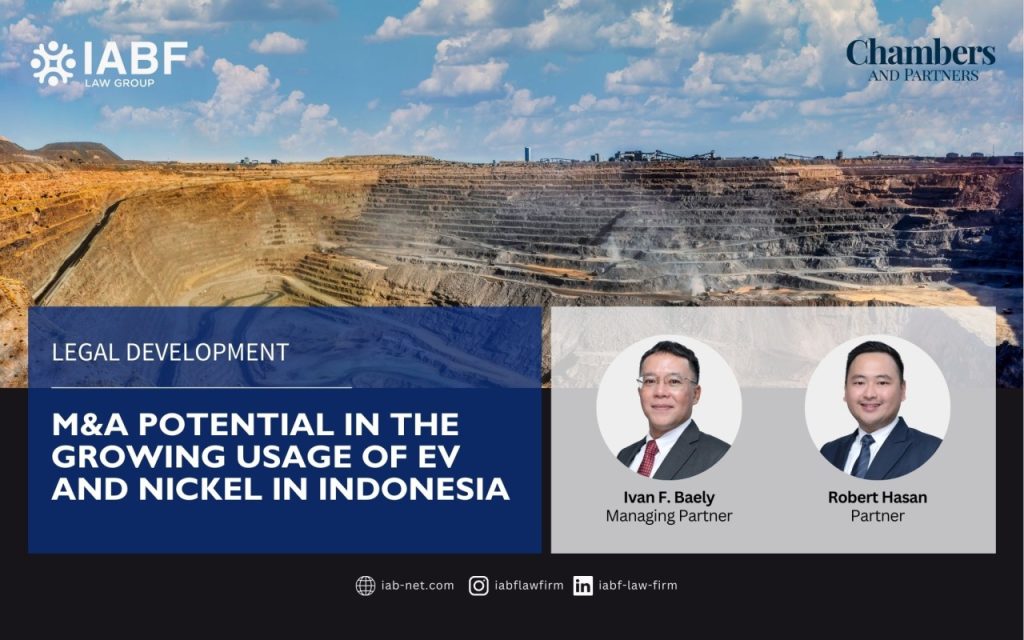 IABF
LAW GROUP

Chambers
AND PARTNERS

LEGAL DEVELOPMENT

M&A POTENTIAL IN THE GROWING USAGE OF EV AND NICKEL IN INDONESIA

Ivan F. Baely
Managing Partner

Robert Hasan
Partner

iab-net.com iabflawfirm iabf-law-firm